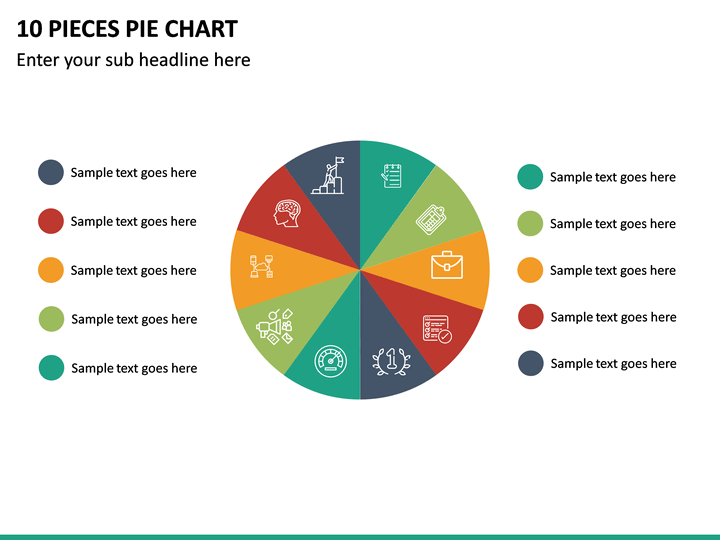 10 PIECES PIE CHART

Enter your sub headline here

Sample text goes here

Sample text goes here

Sample text goes here

Sample text goes here

Sample text goes here

1

Sample text goes here

Sample text goes here

Sample text goes here

Sample text goes here

Sample text goes here